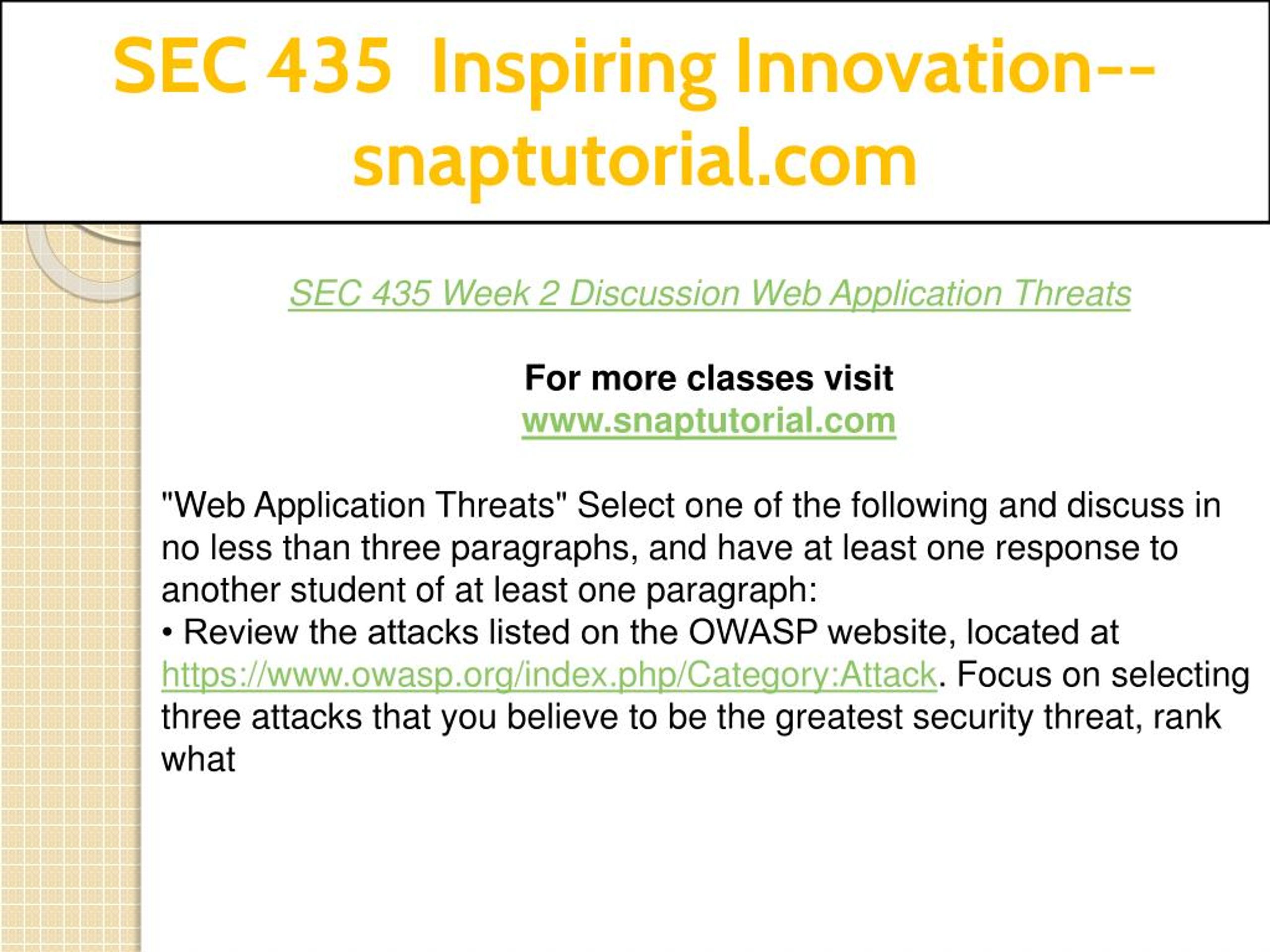 SEC 435 Inspiring Innovation--snaptutorial.com

SEC 435 Week 2 Discussion Web Application Threats

For more classes visit
www.snaptutorial.com

"Web Application Threats" Select one of the following and discuss in no less than three paragraphs, and have at least one response to another student of at least one paragraph:
• Review the attacks listed on the OWASP website, located at https://www.owasp.org/index.php/Category:Attack. Focus on selecting three attacks that you believe to be the greatest security threat, rank what